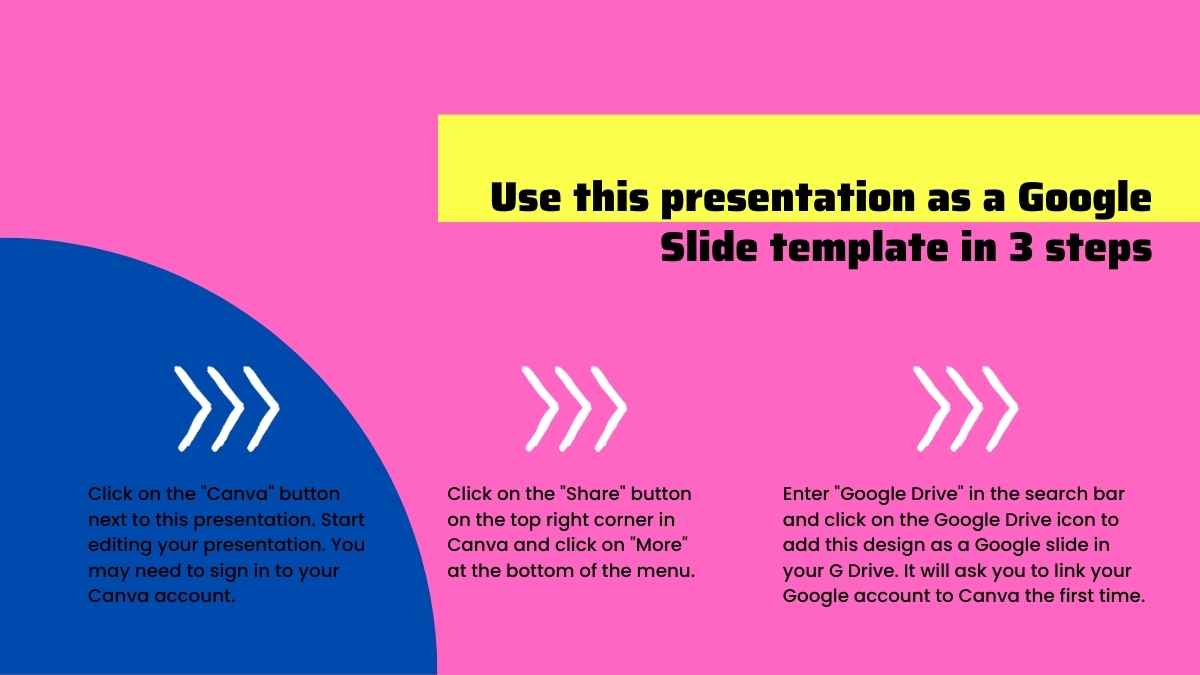 Use this presentation as a Google Slide template in 3 steps

Click on the "Canva" button next to this presentation. Start editing your presentation. You may need to sign in to your Canva account.

Click on the "Share" button on the top right corner in Canva and click on "More" at the bottom of the menu.

Enter "Google Drive" in the search bar and click on the Google Drive icon to add this design as a Google slide in your G Drive. It will ask you to link your Google account to Canva the first time.